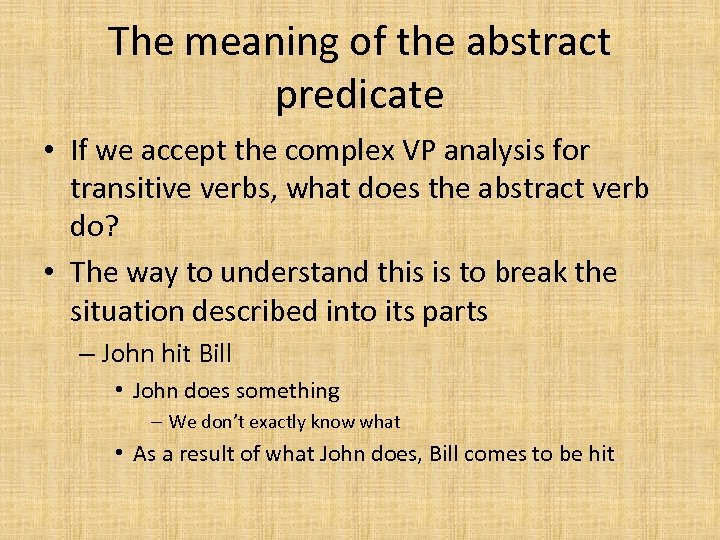 The meaning of the abstract predicate

• If we accept the complex VP analysis for transitive verbs, what does the abstract verb do?

• The way to understand this is to break the situation described into its parts

– John hit Bill

• John does something

– We don't exactly know what

• As a result of what John does, Bill comes to be hit